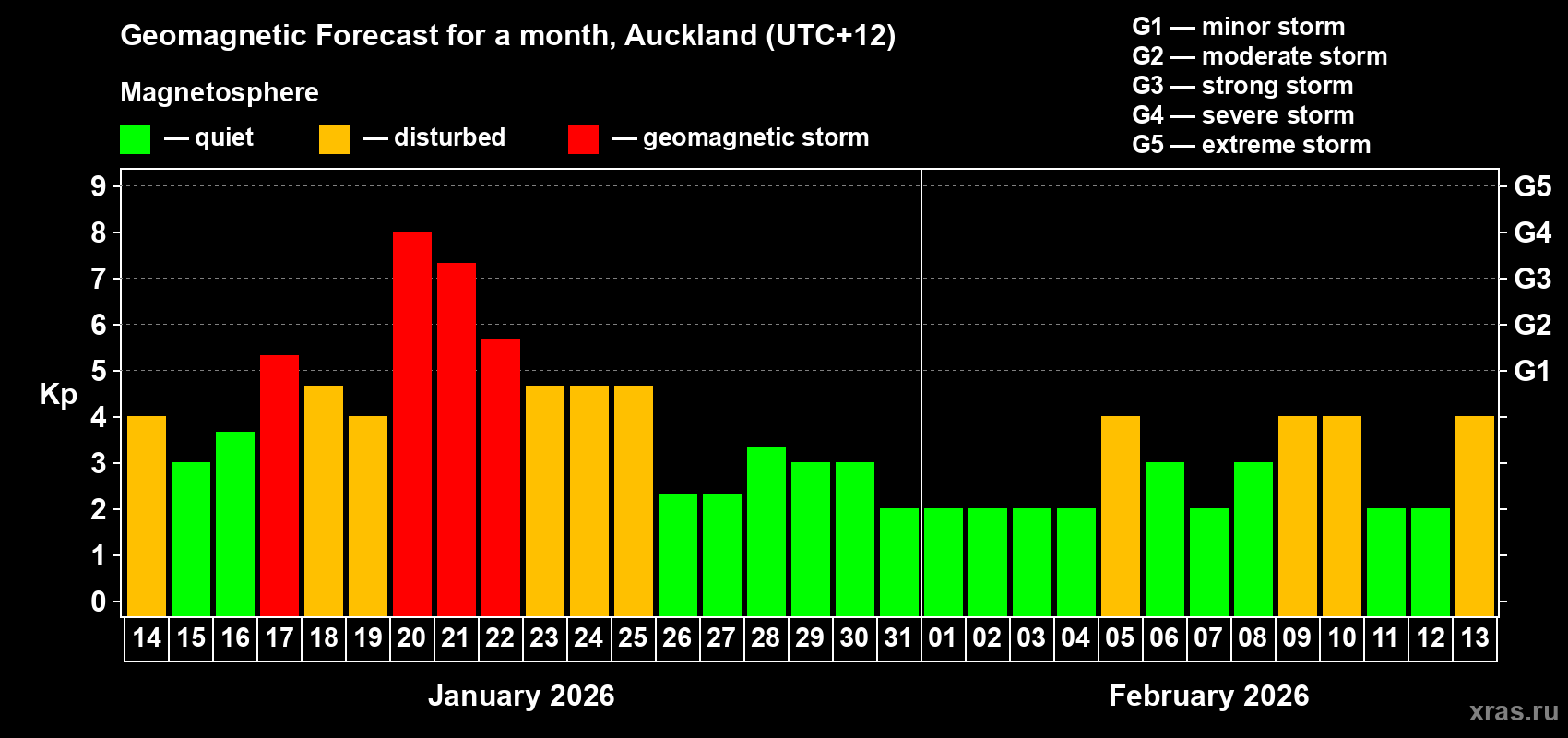 Geomagnetic Forecast for a month, Auckland (UTC+12)

Magnetosphere

— quiet — disturbed — geomagnetic storm

G1 — minor storm
G2 — moderate storm
G3 — strong storm
G4 — severe storm
G5 — extreme storm

Kp

9 8 7 6 5 4 3 2 1 0

G5 G4 G3 G2 G1

14 15 16 17 18 19 20 21 22 23 24 25 26 27 28 29 30 31 01 02 03 04 05 06 07 08 09 10 11 12 13

January 2026

February 2026

xras.ru